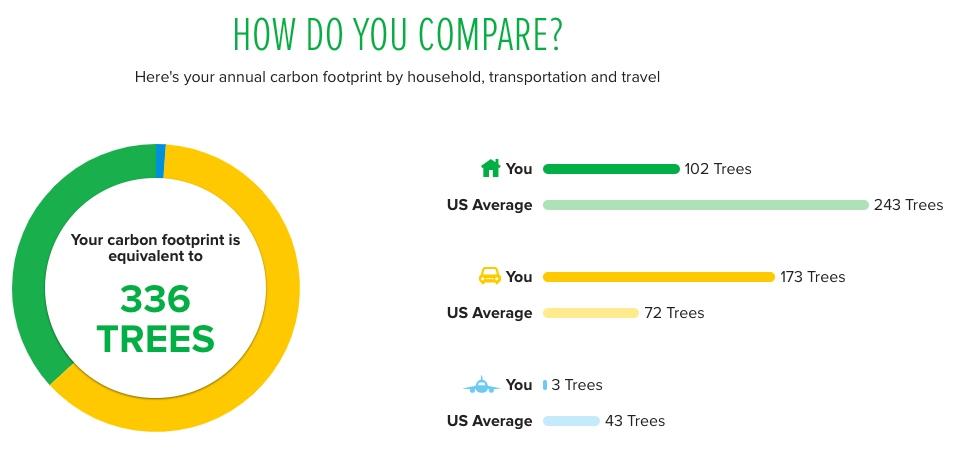 HOW DO YOU COMPARE?

Here's your annual carbon footprint by household, transportation and travel

Your carbon footprint is equivalent to

336 TREES

You 102 Trees

US Average 243 Trees

You 173 Trees

US Average 72 Trees

You 3 Trees

US Average 43 Trees